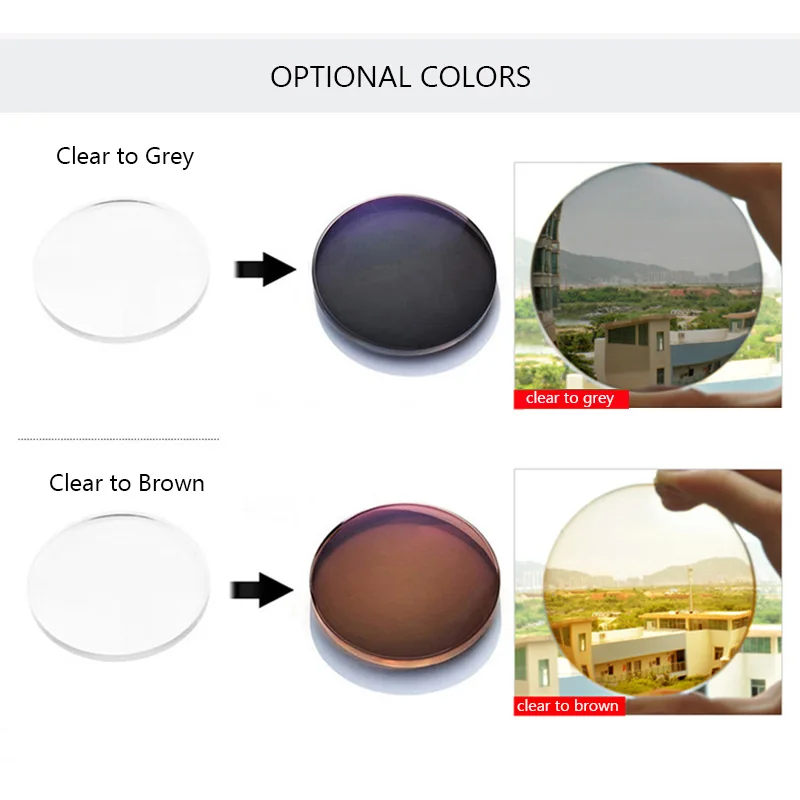 OPTIONAL COLORS

Clear to Grey

clear to grey

Clear to Brown

clear to brown